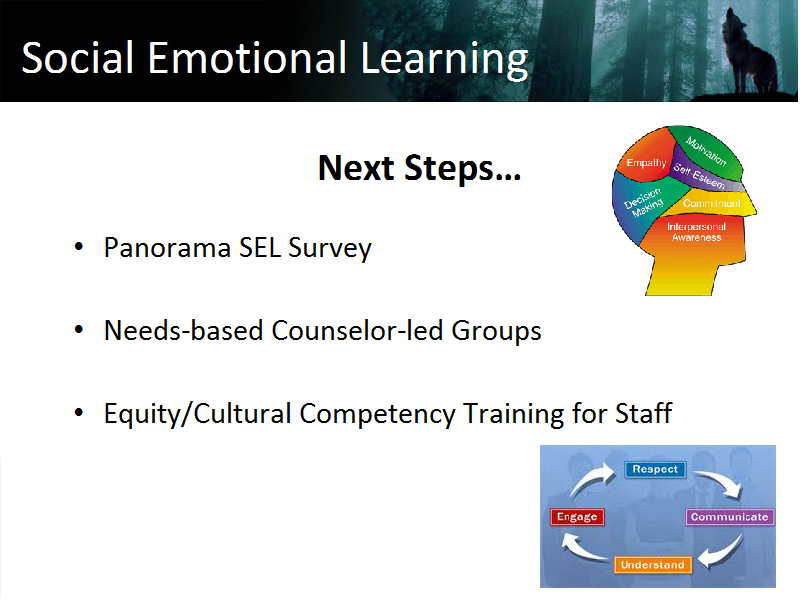 Social Emotional Learning

Next Steps…

Empathy
Motivation
Self Esteem
Decision Making
Commitment
Interpersonal Awareness

• Panorama SEL Survey

• Needs-based Counselor-led Groups

• Equity/Cultural Competency Training for Staff

Respect
Communicate
Understand
Engage